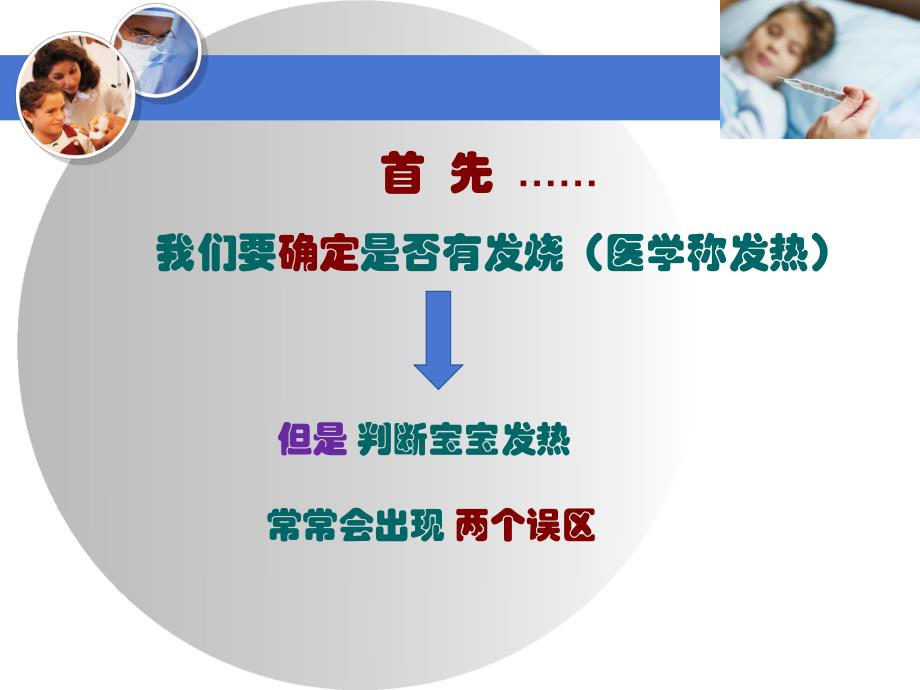 首 先 ……

我们要确定是否有发烧（医学称发热）

但是 判断宝宝发热

常常会出现 两个误区